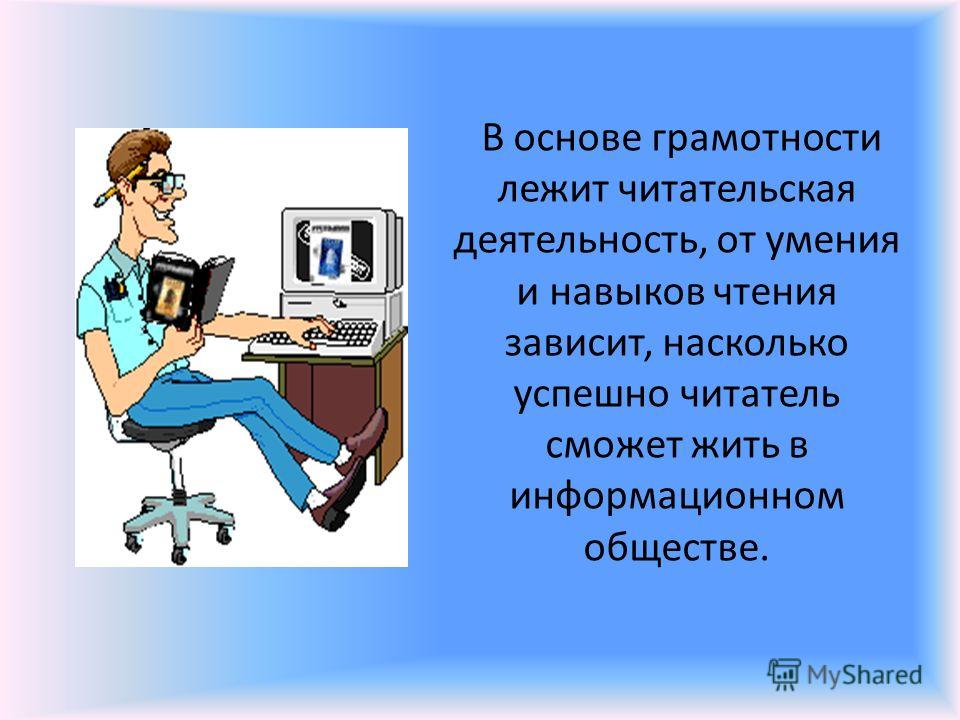 В основе грамотности лежит читательская деятельность, от умения и навыков чтения зависит, насколько успешно читатель сможет жить в информационном обществе.

MyShared